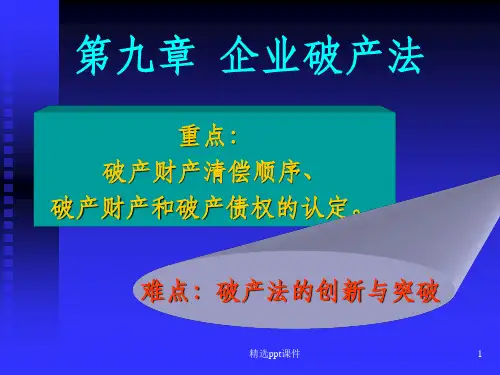 第九章 企业破产法

重点：
破产财产清偿顺序、
破产财产和破产债权的认定。

难点：破产法的创新与突破

精选ppt课件

1